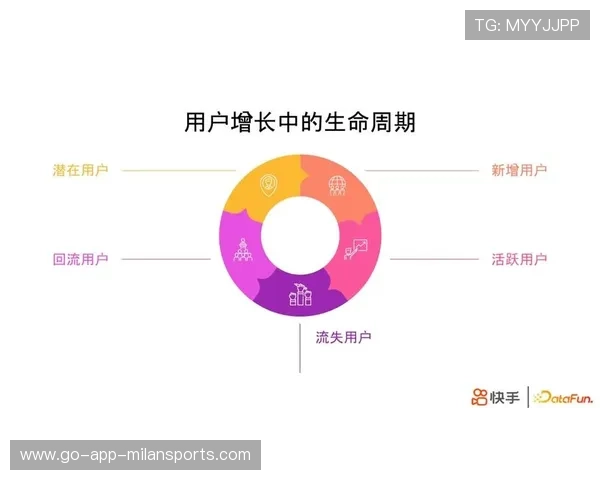 TG: MYYJJPP

用户增长中的生命周期

潜在用户

新增用户

回流用户

活跃用户

流失用户

快手 | DataFun.

www.go-app-milansports.com